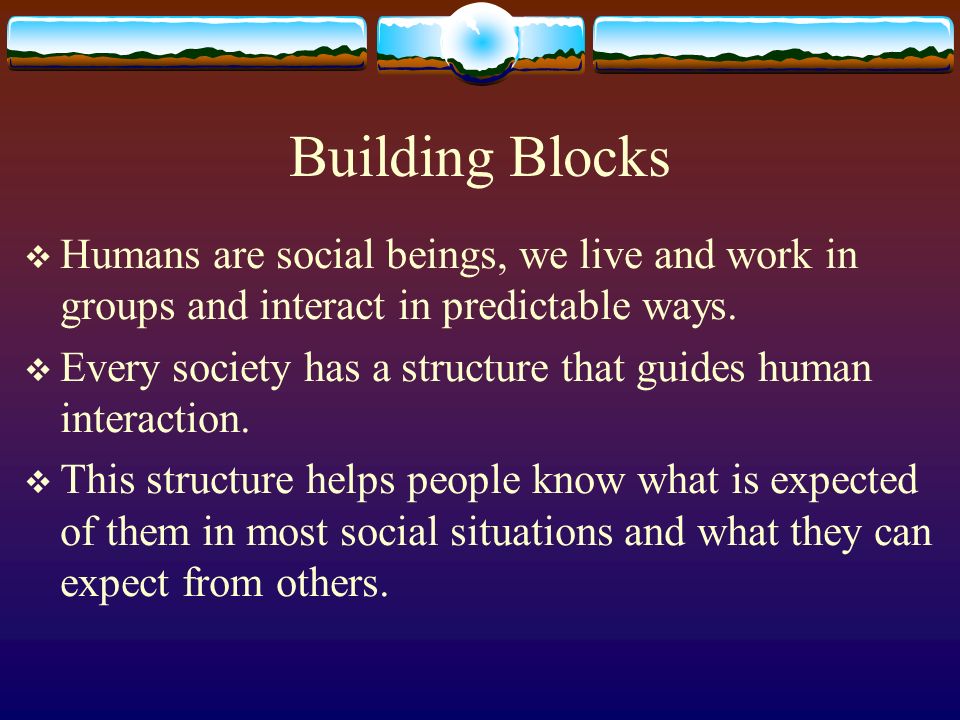 Building Blocks

❖ Humans are social beings, we live and work in groups and interact in predictable ways.

❖ Every society has a structure that guides human interaction.

❖ This structure helps people know what is expected of them in most social situations and what they can expect from others.